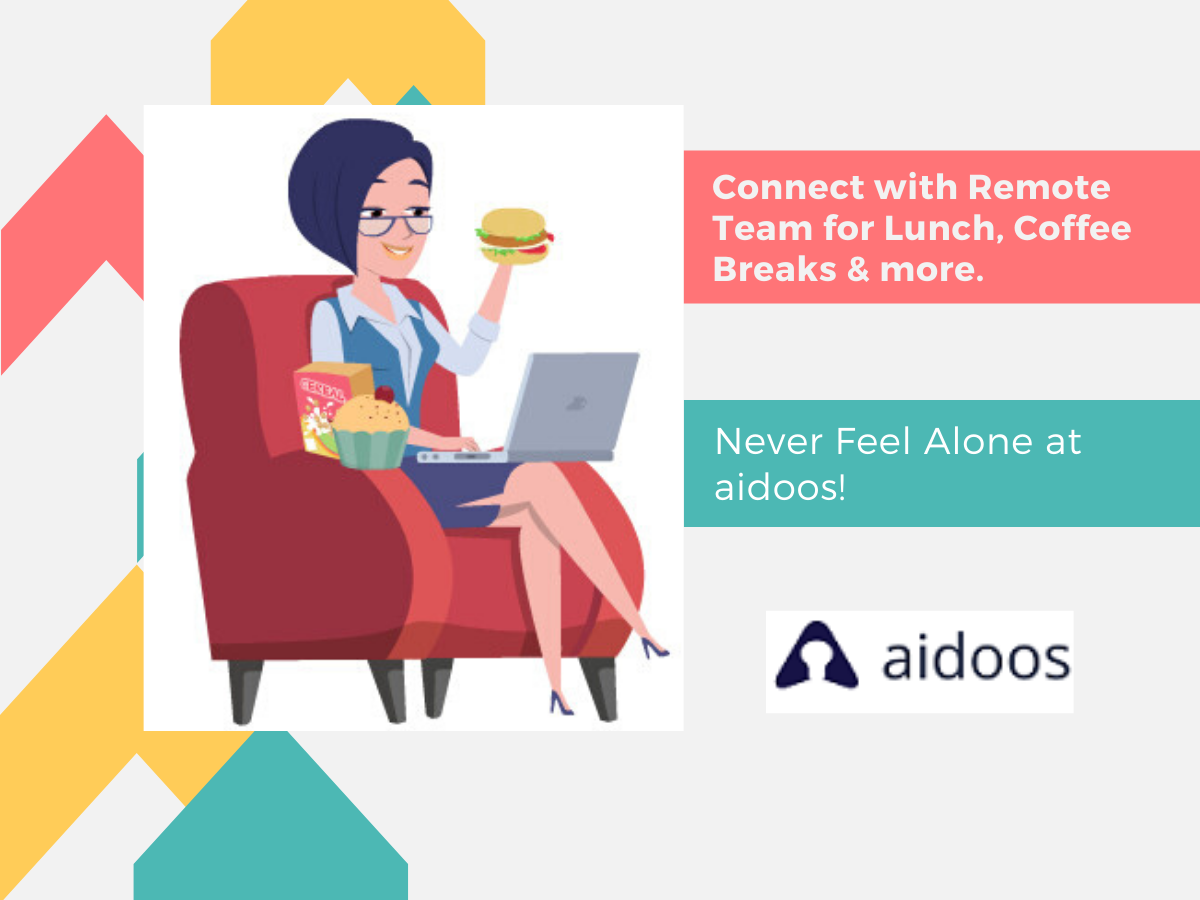 CEREAL

Connect with Remote Team for Lunch, Coffee Breaks & more.

Never Feel Alone at aidoos!

aidoos